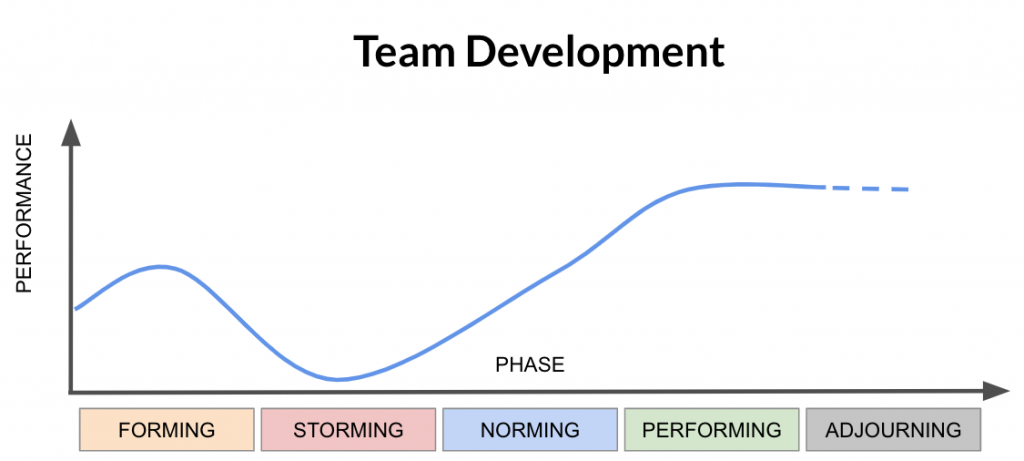 Team Development

PERFORMANCE

PHASE

FORMING
STORMING
NORMING
PERFORMING
ADJOURNING